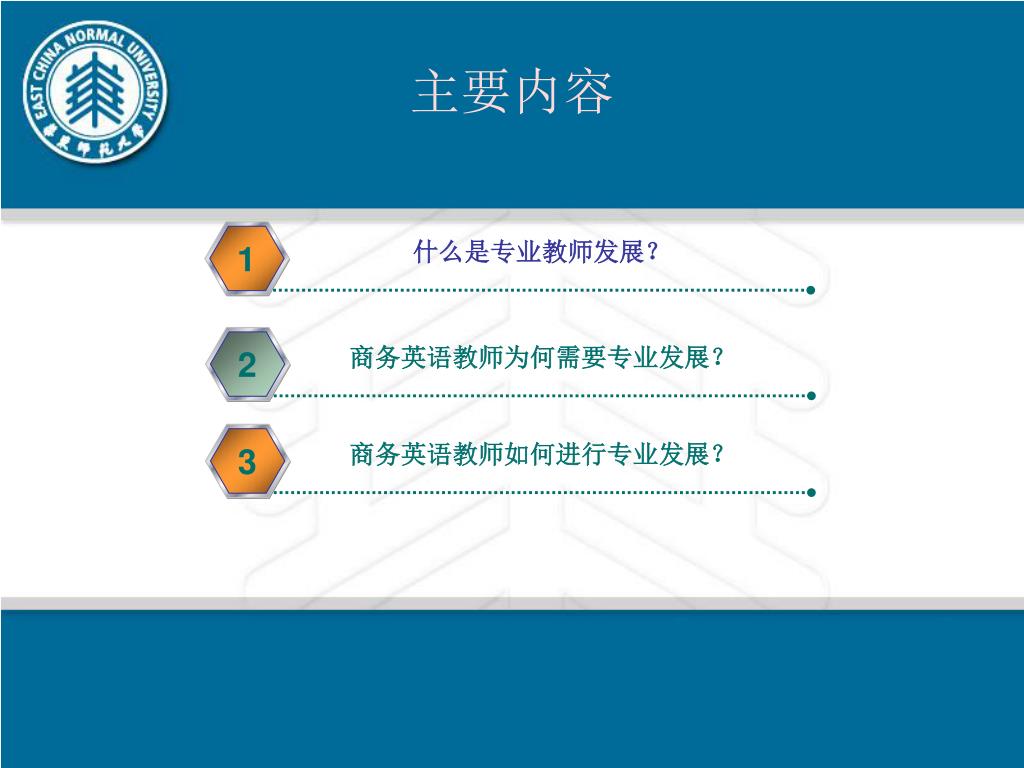 EAST CHINA NORMAL UNIVERSITY
華東師範大學

主要内容

1
什么是专业教师发展？

2
商务英语教师为何需要专业发展？

3
商务英语教师如何进行专业发展？